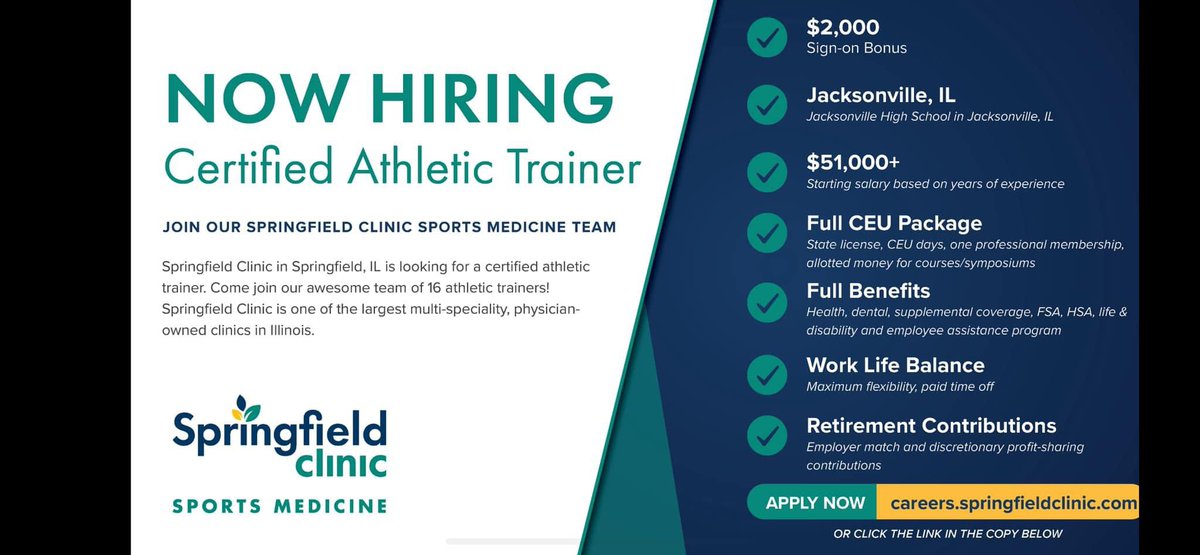 NOW HIRING
Certified Athletic Trainer

JOIN OUR SPRINGFIELD CLINIC SPORTS MEDICINE TEAM

Springfield Clinic in Springfield, IL is looking for a certified athletic trainer. Come join our awesome team of 16 athletic trainers! Springfield Clinic is one of the largest multi-speciality, physician-owned clinics in Illinois.

Springfield clinic
SPORTS MEDICINE

$2,000
Sign-on Bonus

Jacksonville, IL
Jacksonville High School in Jacksonville, IL

$51,000+
Starting salary based on years of experience

Full CEU Package
State license, CEU days, one professional membership, allotted money for courses/symposiums

Full Benefits
Health, dental, supplemental coverage, FSA, HSA, life & disability and employee assistance program

Work Life Balance
Maximum flexibility, paid time off

Retirement Contributions
Employer match and discretionary profit-sharing contributions

APPLY NOW careers.springfieldclinic.com
OR CLICK THE LINK IN THE COPY BELOW